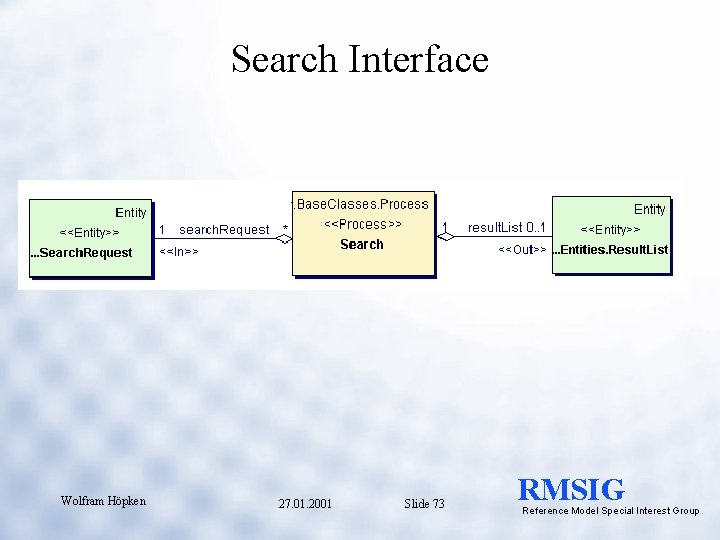 Search Interface

Entity
<<Entity>>
...SearchRequest

1 searchRequest *
<<In>>

.BaseClasses.Process
<<Process>>
Search

1 resultList 0..1
<<Out>>

Entity
<<Entity>>
...Entities.ResultList

Wolfram Höpken

27.01.2001

Slide 73

RMSIG
Reference Model Special Interest Group